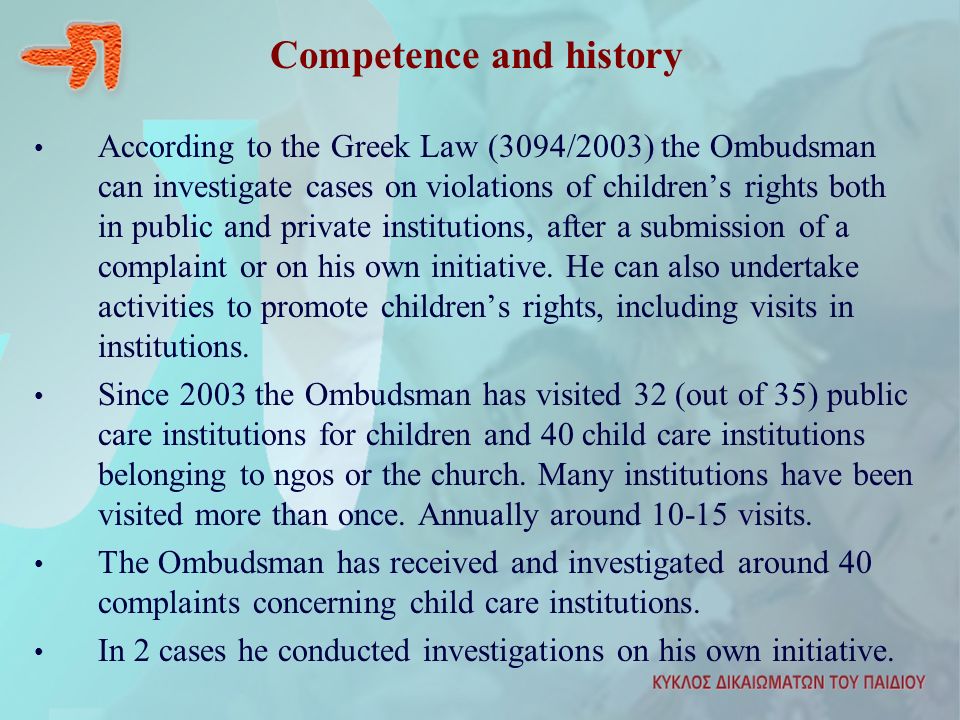 Competence and history

• According to the Greek Law (3094/2003) the Ombudsman can investigate cases on violations of children's rights both in public and private institutions, after a submission of a complaint or on his own initiative. He can also undertake activities to promote children's rights, including visits in institutions.

• Since 2003 the Ombudsman has visited 32 (out of 35) public care institutions for children and 40 child care institutions belonging to ngos or the church. Many institutions have been visited more than once. Annually around 10-15 visits.

• The Ombudsman has received and investigated around 40 complaints concerning child care institutions.

• In 2 cases he conducted investigations on his own initiative.

ΚΥΚΛΟΣ ΔΙΚΑΙΩΜΑΤΩΝ ΤΟΥ ΠΑΙΔΙΟΥ